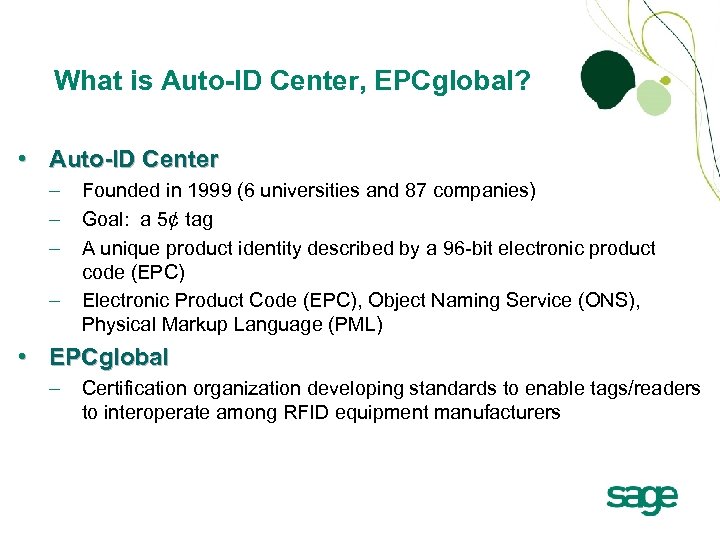 What is Auto-ID Center, EPCglobal?

• Auto-ID Center
– Founded in 1999 (6 universities and 87 companies)
– Goal: a 5¢ tag
– A unique product identity described by a 96-bit electronic product code (EPC)
– Electronic Product Code (EPC), Object Naming Service (ONS), Physical Markup Language (PML)

• EPCglobal
– Certification organization developing standards to enable tags/readers to interoperate among RFID equipment manufacturers

sage